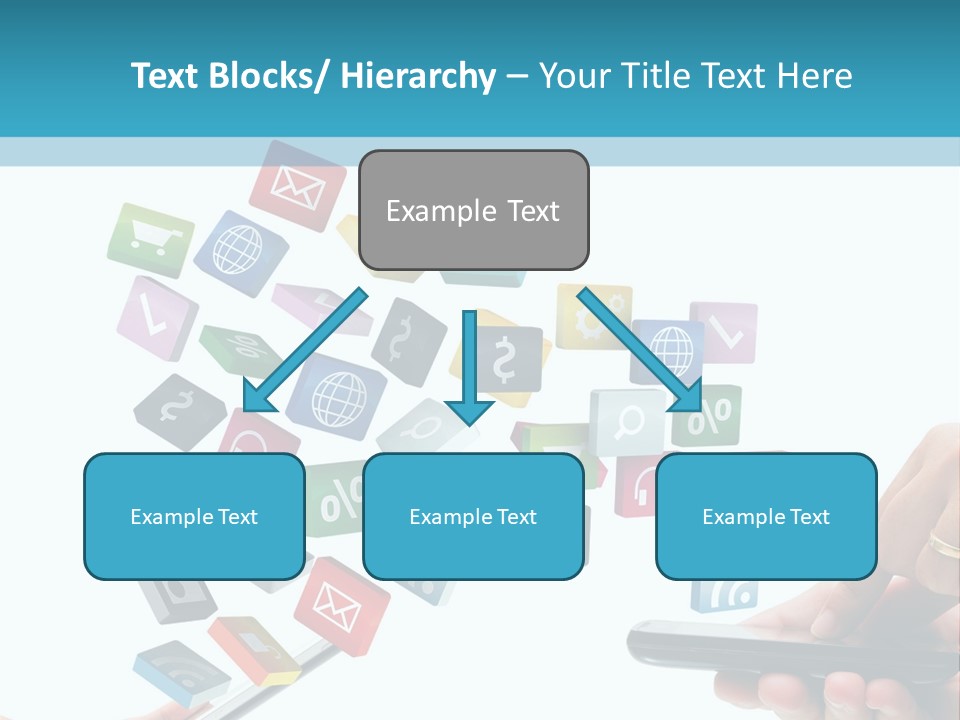 Text Blocks/ Hierarchy – Your Title Text Here

Example Text

Example Text

Example Text

Example Text